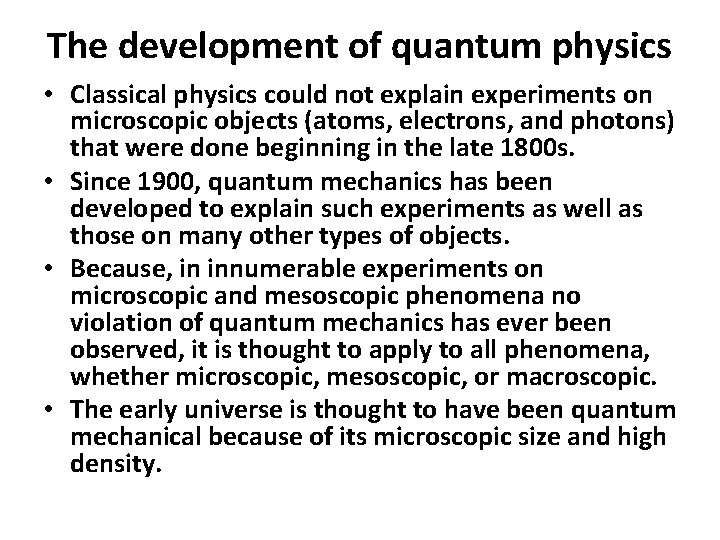 The development of quantum physics

• Classical physics could not explain experiments on microscopic objects (atoms, electrons, and photons) that were done beginning in the late 1800s.

• Since 1900, quantum mechanics has been developed to explain such experiments as well as those on many other types of objects.

• Because, in innumerable experiments on microscopic and mesoscopic phenomena no violation of quantum mechanics has ever been observed, it is thought to apply to all phenomena, whether microscopic, mesoscopic, or macroscopic.

• The early universe is thought to have been quantum mechanical because of its microscopic size and high density.